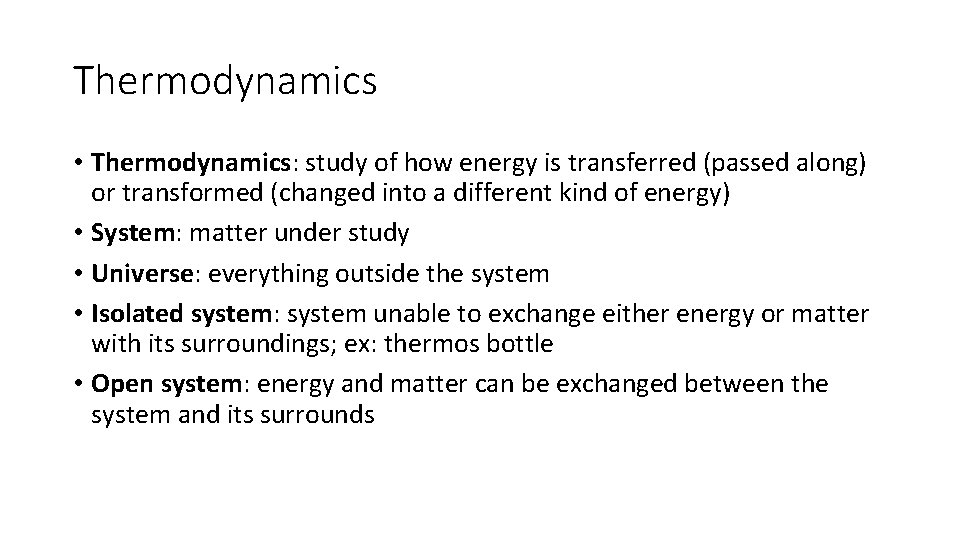 Thermodynamics

• Thermodynamics: study of how energy is transferred (passed along) or transformed (changed into a different kind of energy)
• System: matter under study
• Universe: everything outside the system
• Isolated system: system unable to exchange either energy or matter with its surroundings; ex: thermos bottle
• Open system: energy and matter can be exchanged between the system and its surrounds